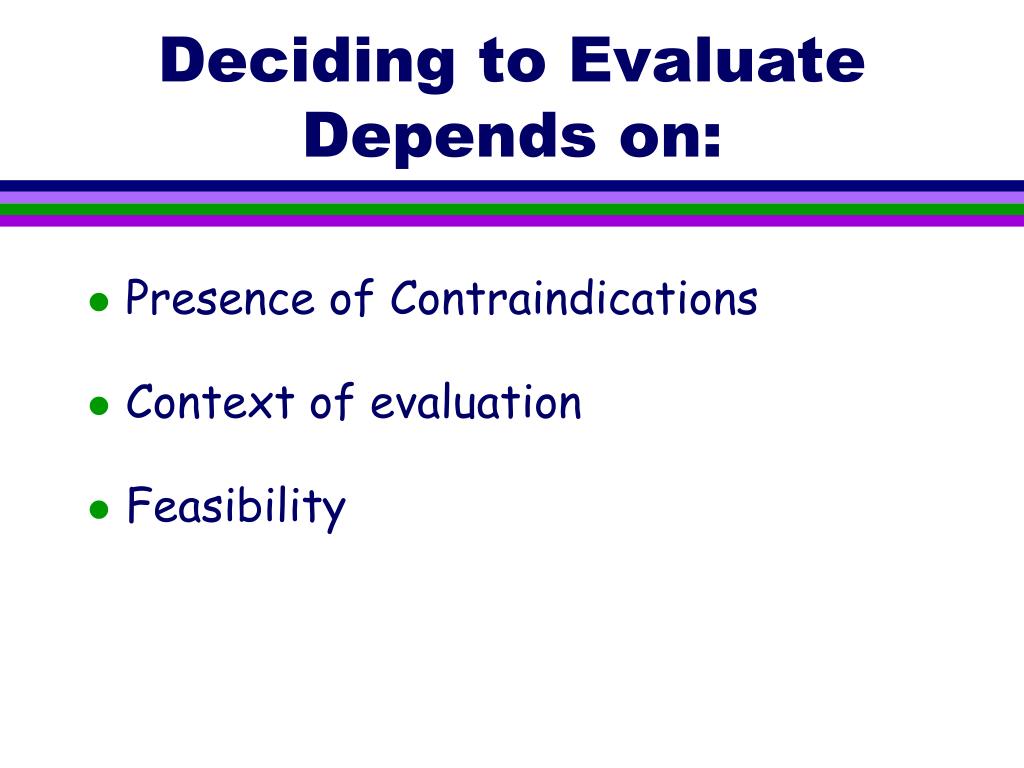 Deciding to Evaluate Depends on:

- Presence of Contraindications
- Context of evaluation
- Feasibility